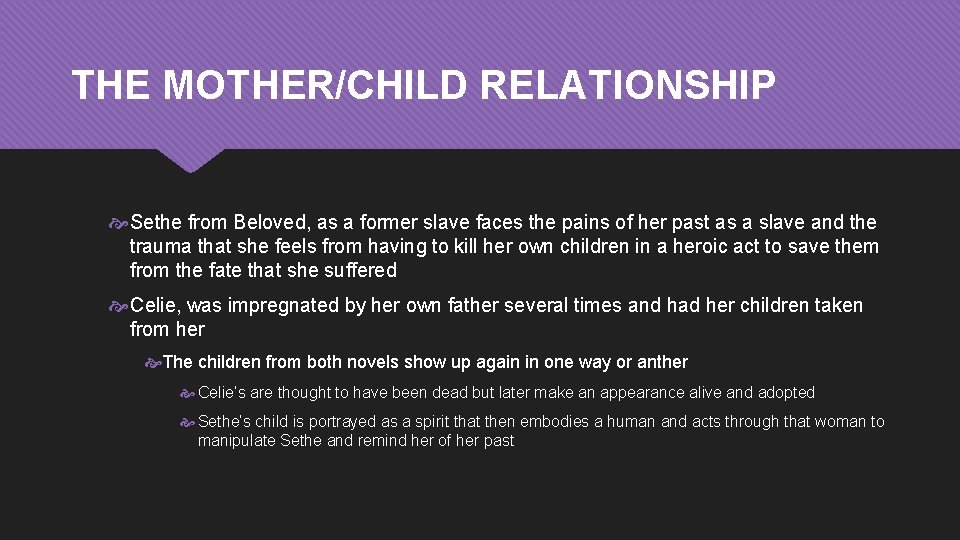 THE MOTHER/CHILD RELATIONSHIP

Sethe from Beloved, as a former slave faces the pains of her past as a slave and the trauma that she feels from having to kill her own children in a heroic act to save them from the fate that she suffered

Celie, was impregnated by her own father several times and had her children taken from her

The children from both novels show up again in one way or anther

Celie's are thought to have been dead but later make an appearance alive and adopted

Sethe's child is portrayed as a spirit that then embodies a human and acts through that woman to manipulate Sethe and remind her of her past